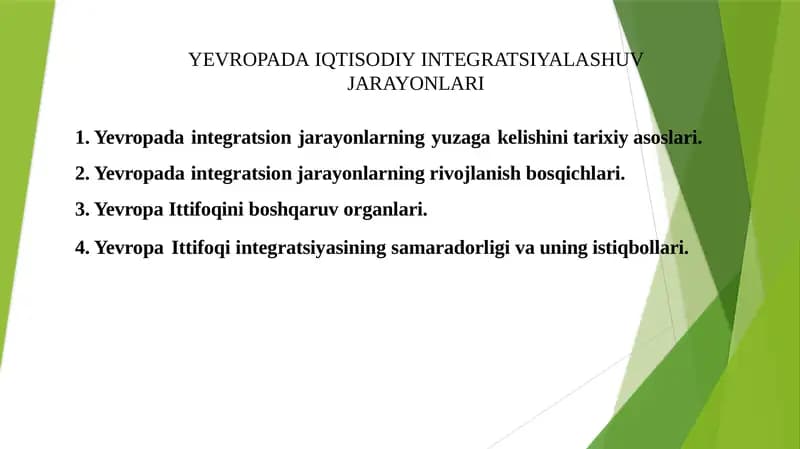 YEVROPADA IQTISODIY INTEGRATSIYALASHUV JARAYONLARI

1. Yevropada integratsion jarayonlarning yuzaga kelishini tarixiy asoslari.

2. Yevropada integratsion jarayonlarning rivojlanish bosqichlari.

3. Yevropa Ittifoqini boshqaruv organlari.

4. Yevropa Ittifoqi integratsiyasining samaradorligi va uning istiqbollari.